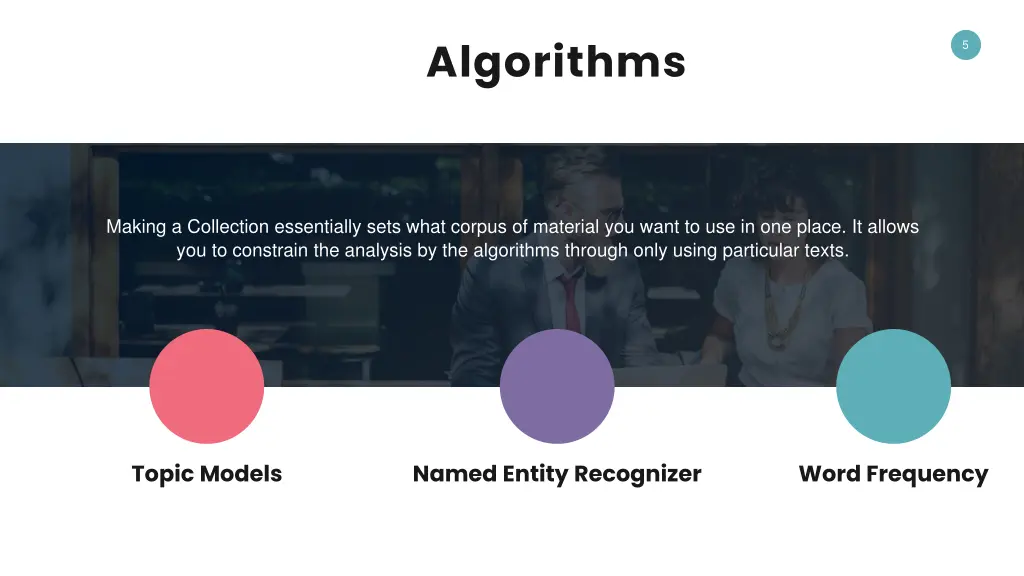 Algorithms

5

Making a Collection essentially sets what corpus of material you want to use in one place. It allows you to constrain the analysis by the algorithms through only using particular texts.

Topic Models

Named Entity Recognizer

Word Frequency